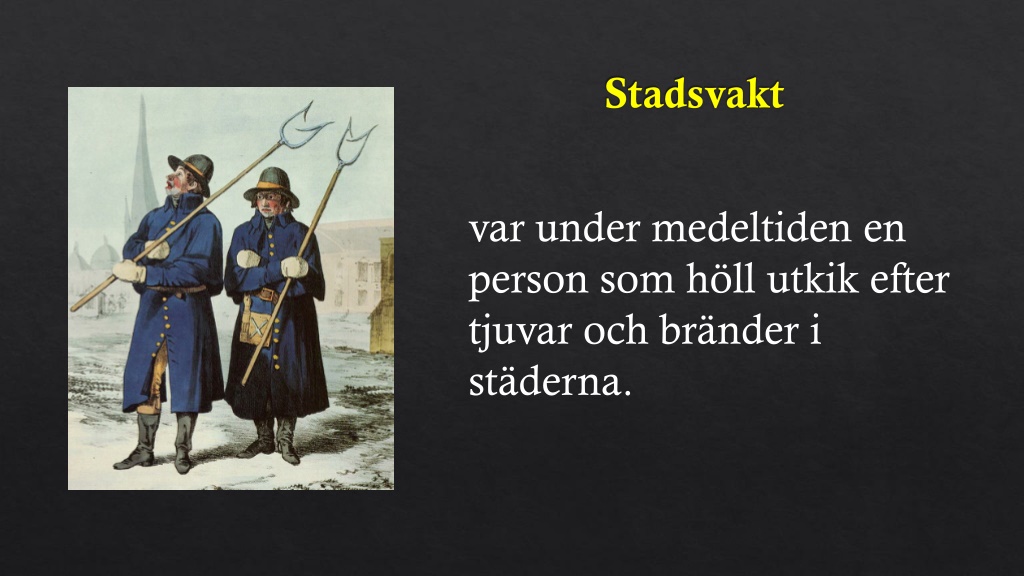 Stadsvakt

var under medeltiden en person som höll utkik efter tjuvar och bränder i städerna.